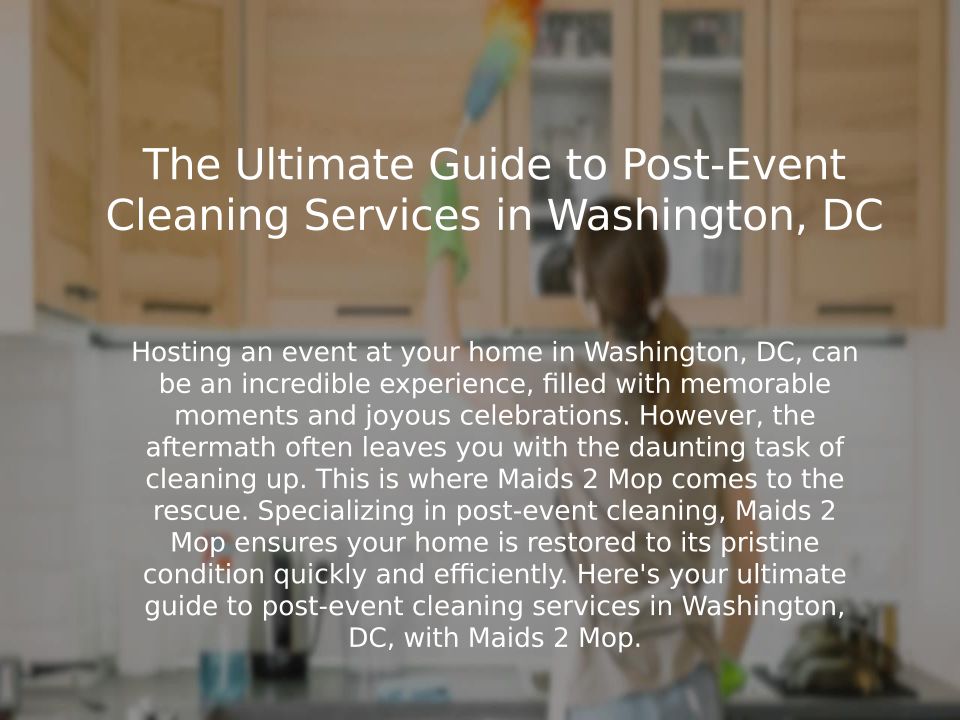 The Ultimate Guide to Post-Event Cleaning Services in Washington, DC

Hosting an event at your home in Washington, DC, can be an incredible experience, filled with memorable moments and joyous celebrations. However, the aftermath often leaves you with the daunting task of cleaning up. This is where Maids 2 Mop comes to the rescue. Specializing in post-event cleaning, Maids 2 Mop ensures your home is restored to its pristine condition quickly and efficiently. Here's your ultimate guide to post-event cleaning services in Washington, DC, with Maids 2 Mop.